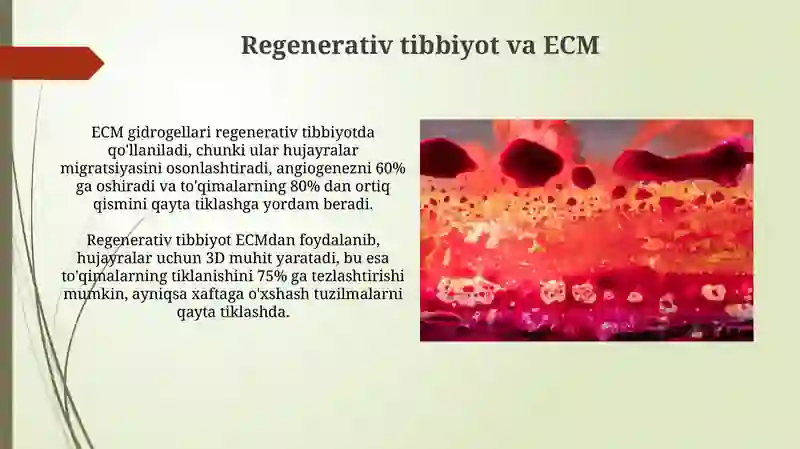 Regenerativ tibbiyot va ECM

ECM gidrogellari regenerativ tibbiyotda qo'llaniladi, chunki ular hujayralar migratsiyasini osonlashtiradi, angiogenezni 60% ga oshiradi va to'qimalarning 80% dan ortiq qismini qayta tiklashga yordam beradi.

Regenerativ tibbiyot ECMdan foydalanib, hujayralar uchun 3D muhit yaratadi, bu esa to'qimalarning tiklanishini 75% ga tezlashtirishi mumkin, ayniqsa xaftaga o'xshash tuzilmalarni qayta tiklashda.